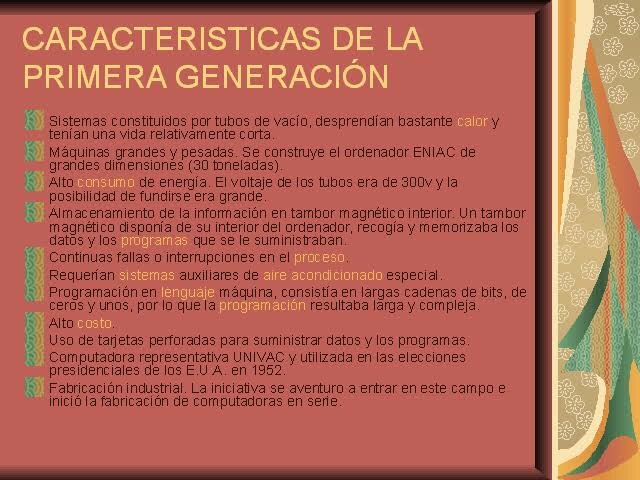 CARACTERISTICAS DE LA PRIMERA GENERACIÓN

Sistemas constituidos por tubos de vacío, desprendían bastante calor y tenían una vida relativamente corta.

Máquinas grandes y pesadas. Se construye el ordenador ENIAC de grandes dimensiones (30 toneladas).

Alto consumo de energía. El voltaje de los tubos era de 300v y la posibilidad de fundirse era grande.

Almacenamiento de la información en tambor magnético interior. Un tambor magnético disponía de su interior del ordenador, recogía y memorizaba los datos y los programas que se le suministraban.

Continuas fallas o interrupciones en el proceso.

Requerían sistemas auxiliares de aire acondicionado especial.

Programación en lenguaje máquina, consistía en largas cadenas de bits, de ceros y unos, por lo que la programación resultaba larga y compleja.

Alto costo.

Uso de tarjetas perforadas para suministrar datos y los programas.

Computadora representativa UNIVAC y utilizada en las elecciones presidenciales de los E.U.A. en 1952.

Fabricación industrial. La iniciativa se aventuro a entrar en este campo e inició la fabricación de computadoras en serie.